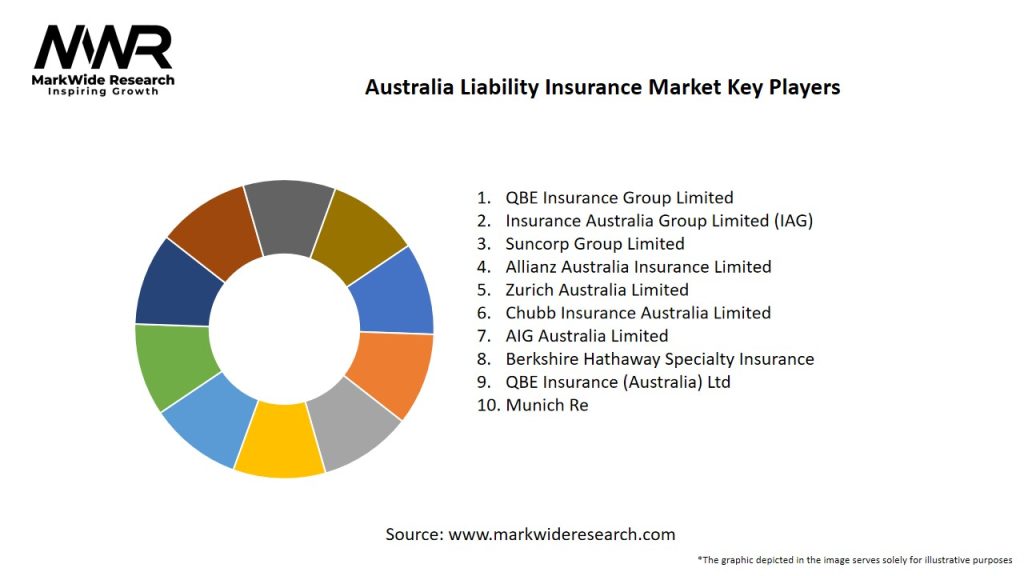 MWR
MarkWide Research
Inspiring Growth

Australia Liability Insurance Market Key Players

1. QBE Insurance Group Limited
2. Insurance Australia Group Limited (IAG)
3. Suncorp Group Limited
4. Allianz Australia Insurance Limited
5. Zurich Australia Limited
6. Chubb Insurance Australia Limited
7. AIG Australia Limited
8. Berkshire Hathaway Specialty Insurance
9. QBE Insurance (Australia) Ltd
10. Munich Re

Source: www.markwideresearch.com

*The graphic depicted in the image serves solely for illustrative purposes